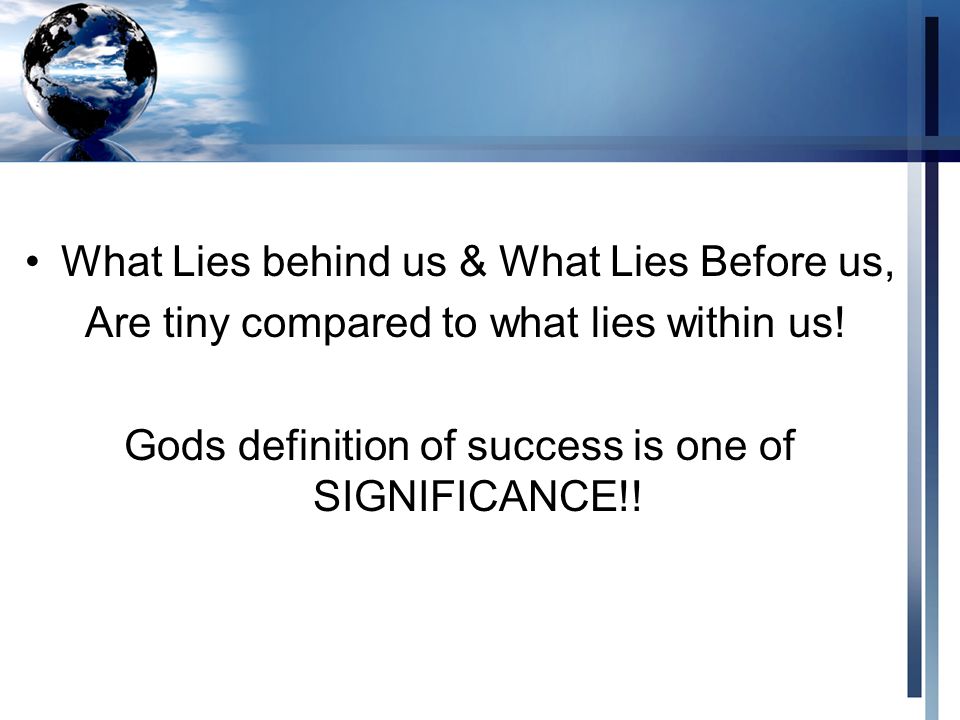 • What Lies behind us & What Lies Before us, Are tiny compared to what lies within us!

Gods definition of success is one of SIGNIFICANCE!!